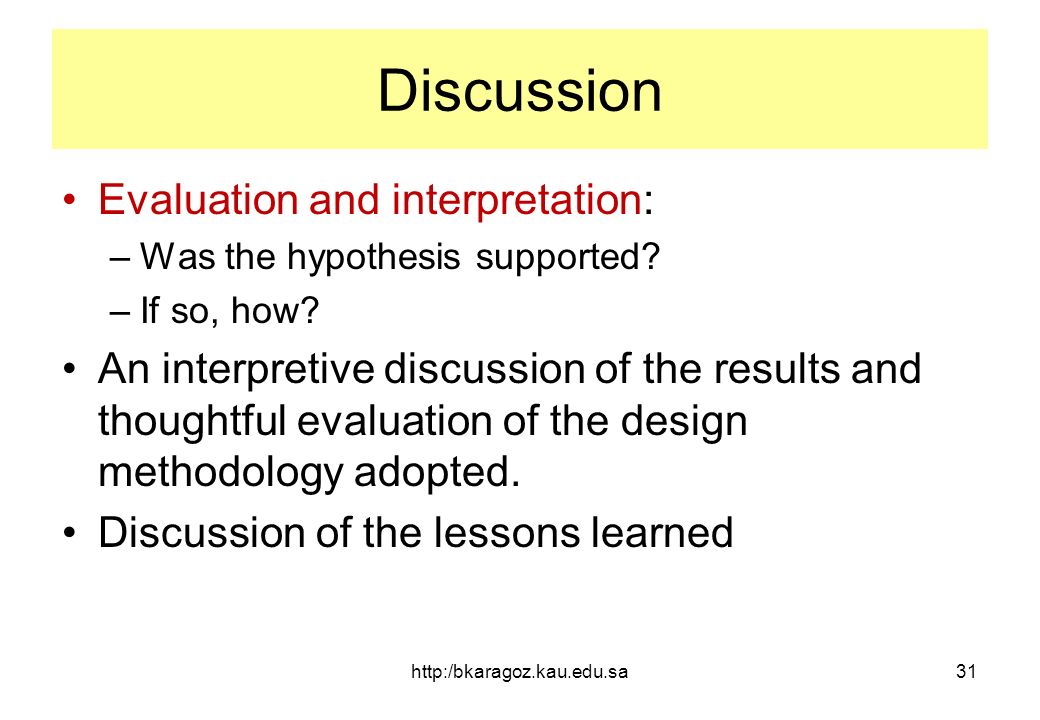 Discussion

• Evaluation and interpretation:
 – Was the hypothesis supported?
 – If so, how?
• An interpretive discussion of the results and thoughtful evaluation of the design methodology adopted.
• Discussion of the lessons learned

http:/bkaragoz.kau.edu.sa

31